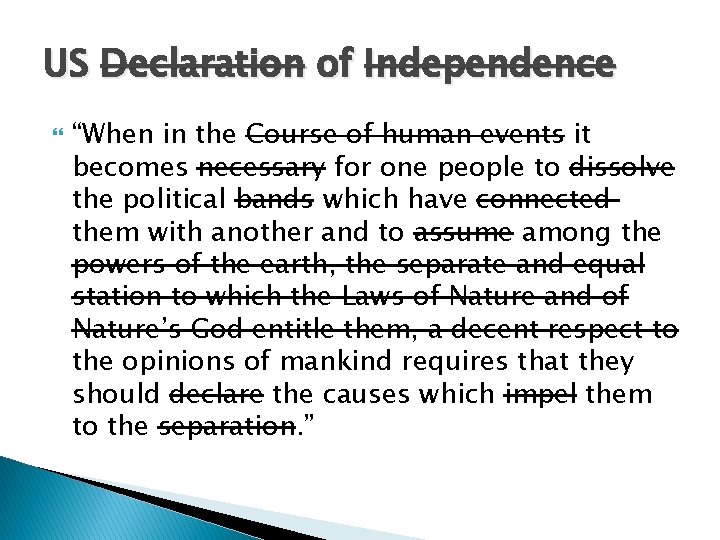 US Declaration of Independence

“When in the Course of human events it becomes necessary for one people to dissolve the political bands which have connected them with another and to assume among the powers of the earth, the separate and equal station to which the Laws of Nature and of Nature’s God entitle them, a decent respect to the opinions of mankind requires that they should declare the causes which impel them to the separation.”